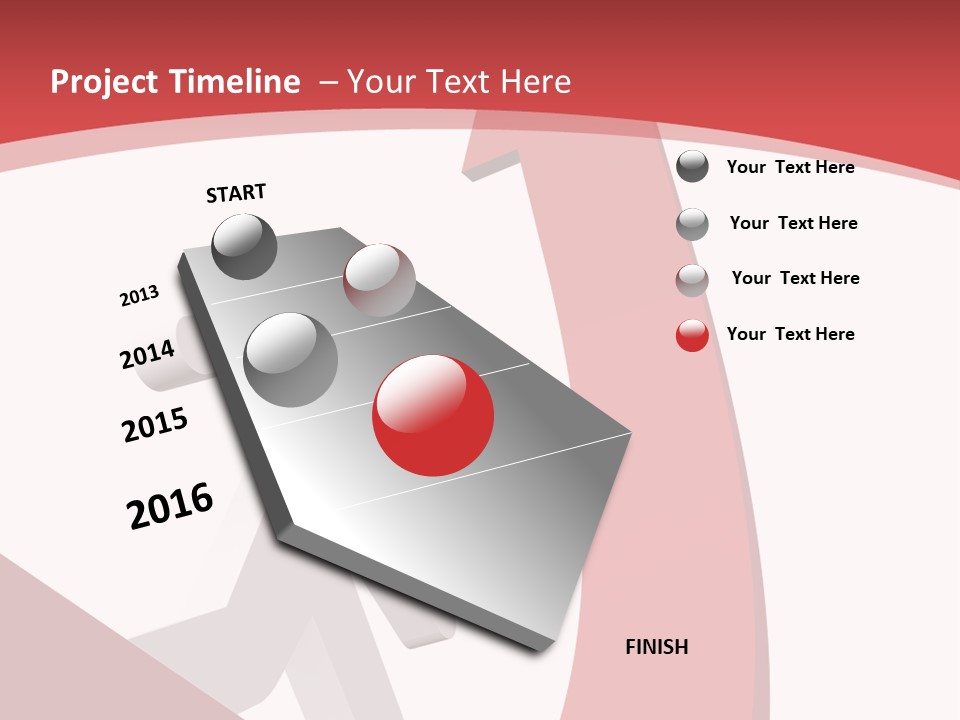 Project Timeline – Your Text Here

START

2013

2014

2015

2016

Your Text Here

Your Text Here

Your Text Here

Your Text Here

FINISH